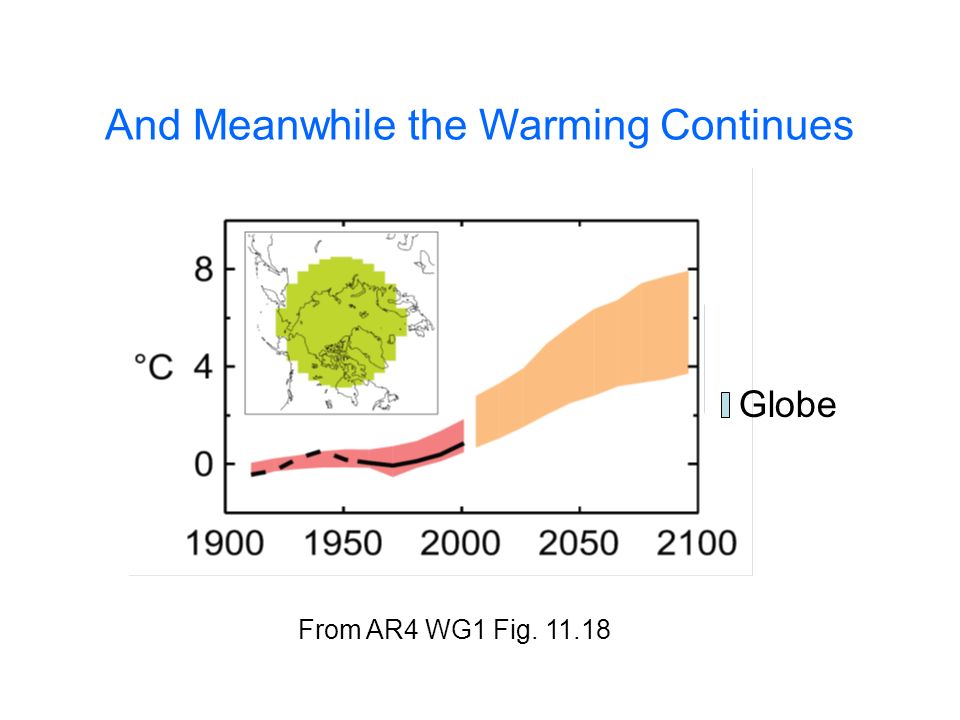 And Meanwhile the Warming Continues

8
°C 4
0
1900 1950 2000 2050 2100

Globe

From AR4 WG1 Fig. 11.18